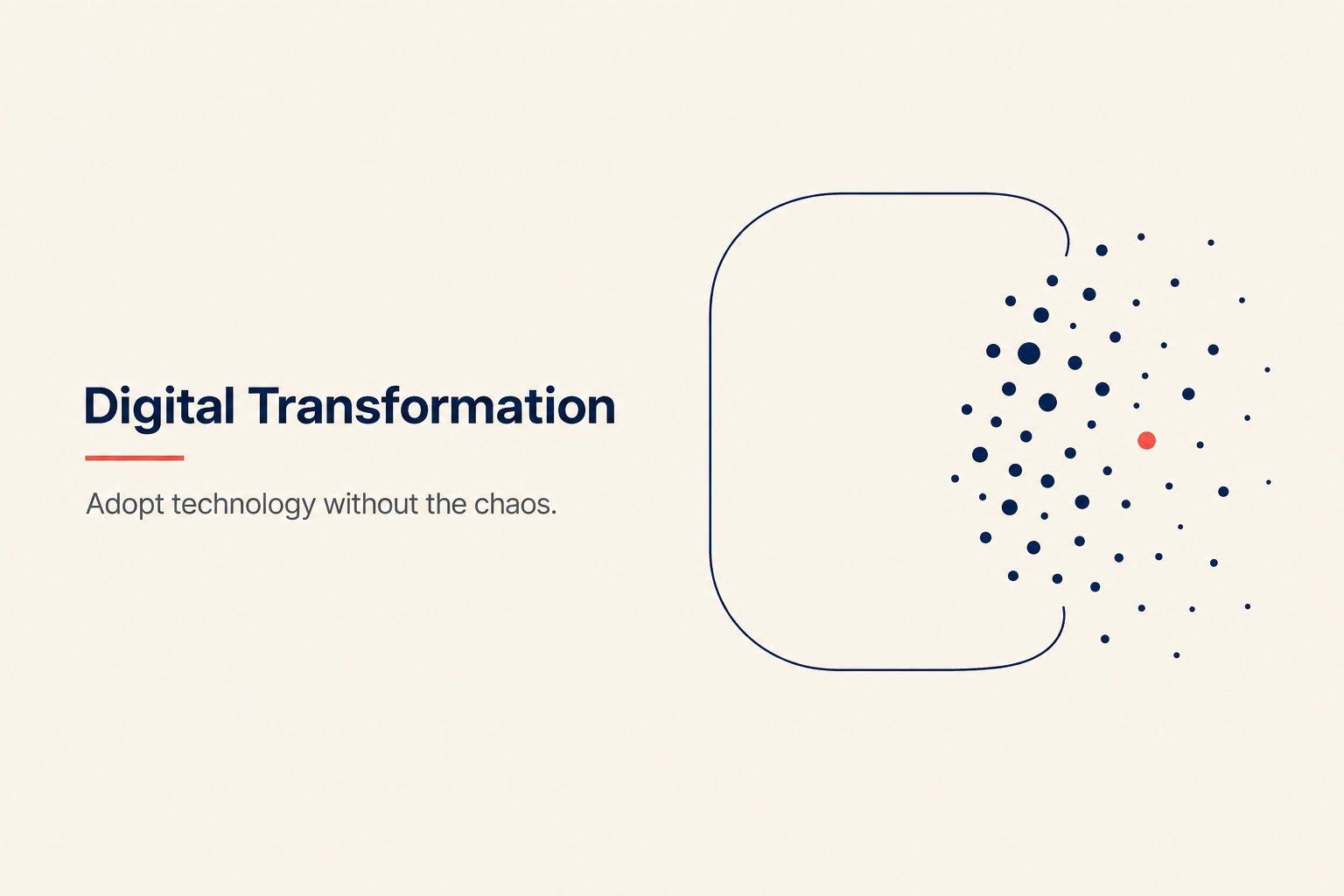 Digital Transformation

Adopt technology without the chaos.